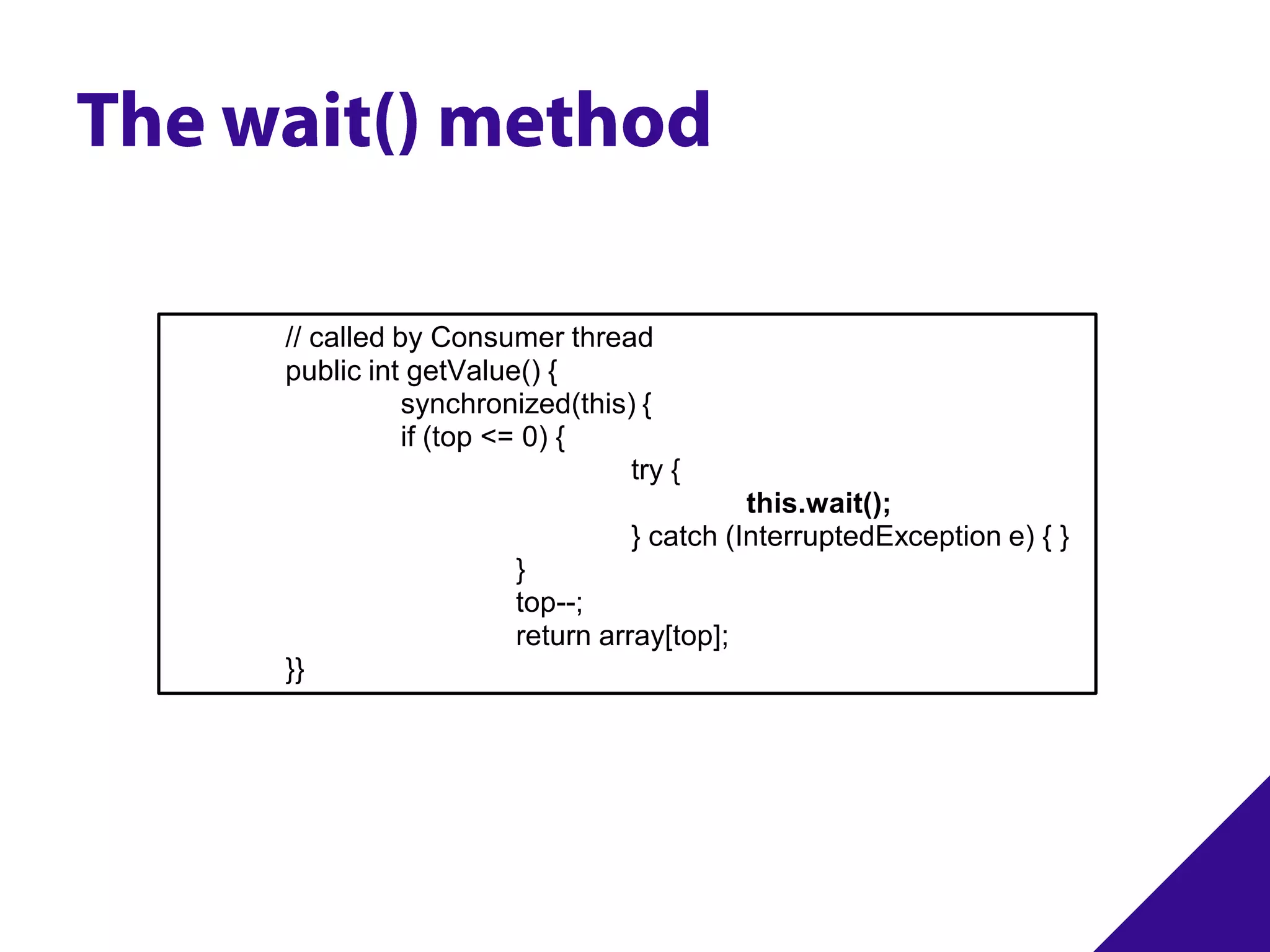 The wait() method

// called by Consumer thread
public int getValue() {
synchronized(this) {
if (top <= 0) {
try {
this.wait();
} catch (InterruptedException e) { }
}
top--;
return array[top];
}}